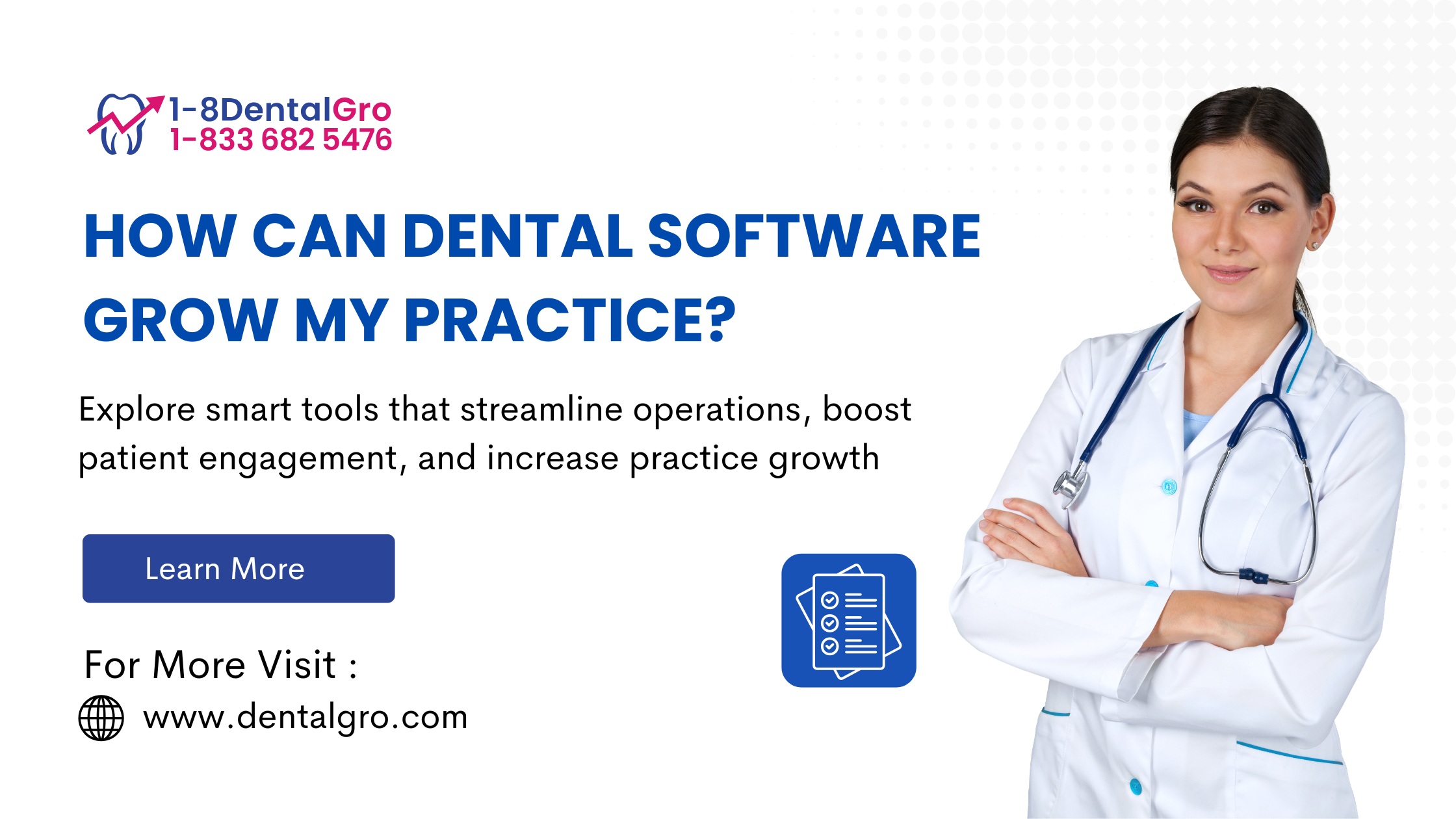 1-8DentalGro
1-833 682 5476

HOW CAN DENTAL SOFTWARE GROW MY PRACTICE?

Explore smart tools that streamline operations, boost patient engagement, and increase practice growth

Learn More

For More Visit :
www.dentalgro.com